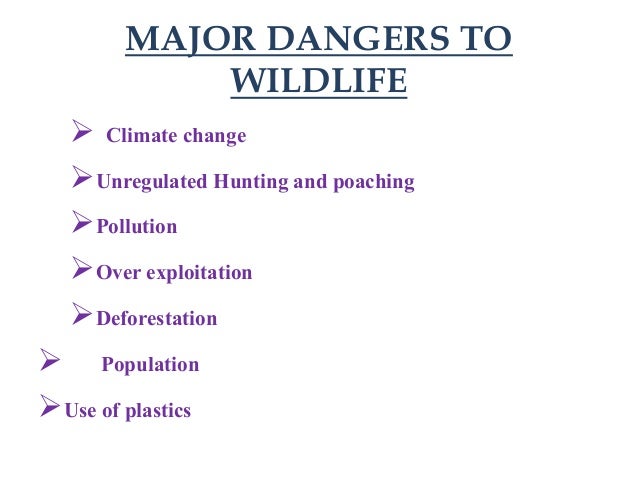 MAJOR DANGERS TO WILDLIFE

➢ Climate change

➢ Unregulated Hunting and poaching

➢ Pollution

➢ Over exploitation

➢ Deforestation

➢ Population

➢ Use of plastics